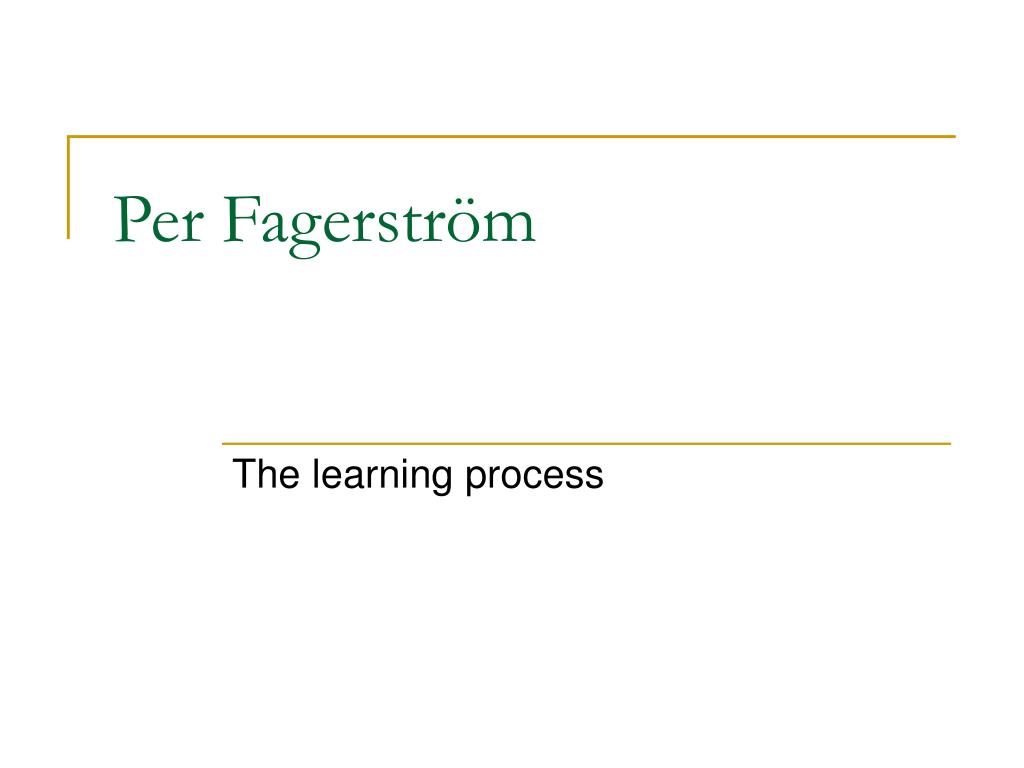 Per Fagerström

The learning process